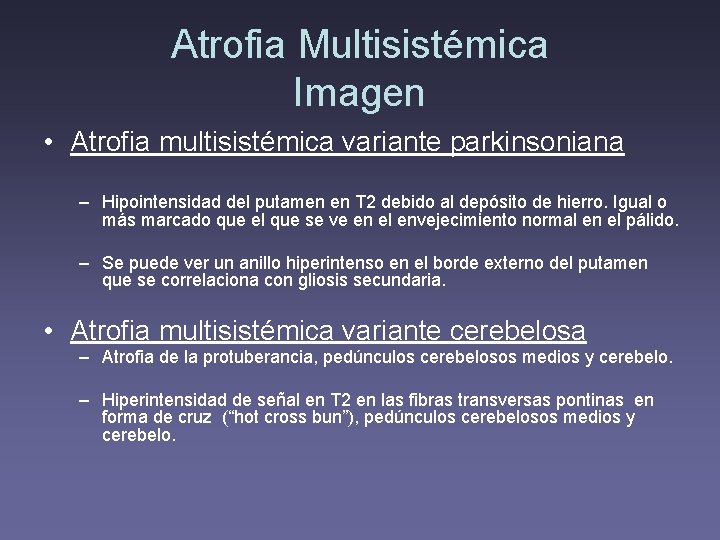 Atrofia Multisistémica
Imagen

• Atrofia multisistémica variante parkinsoniana

– Hipointensidad del putamen en T2 debido al depósito de hierro. Igual o más marcado que el que se ve en el envejecimiento normal en el pálido.

– Se puede ver un anillo hiperintenso en el borde externo del putamen que se correlaciona con gliosis secundaria.

• Atrofia multisistémica variante cerebelosa
– Atrofia de la protuberancia, pedúnculos cerebelosos medios y cerebelo.

– Hiperintensidad de señal en T2 en las fibras transversas pontinas en forma de cruz (“hot cross bun”), pedúnculos cerebelosos medios y cerebelo.